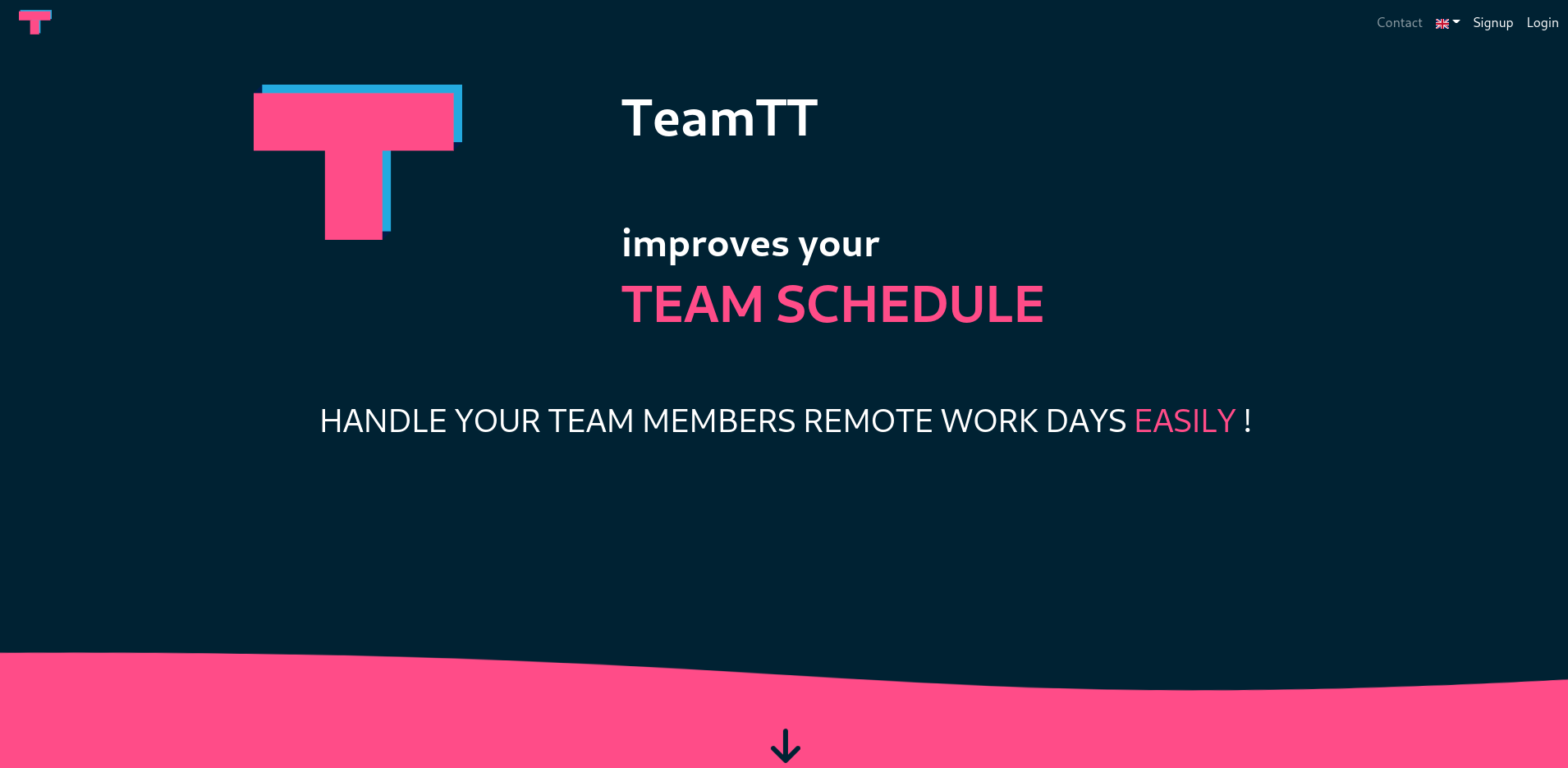 Contact Signup Login

TeamTT

improves your

TEAM SCHEDULE

HANDLE YOUR TEAM MEMBERS REMOTE WORK DAYS EASILY !